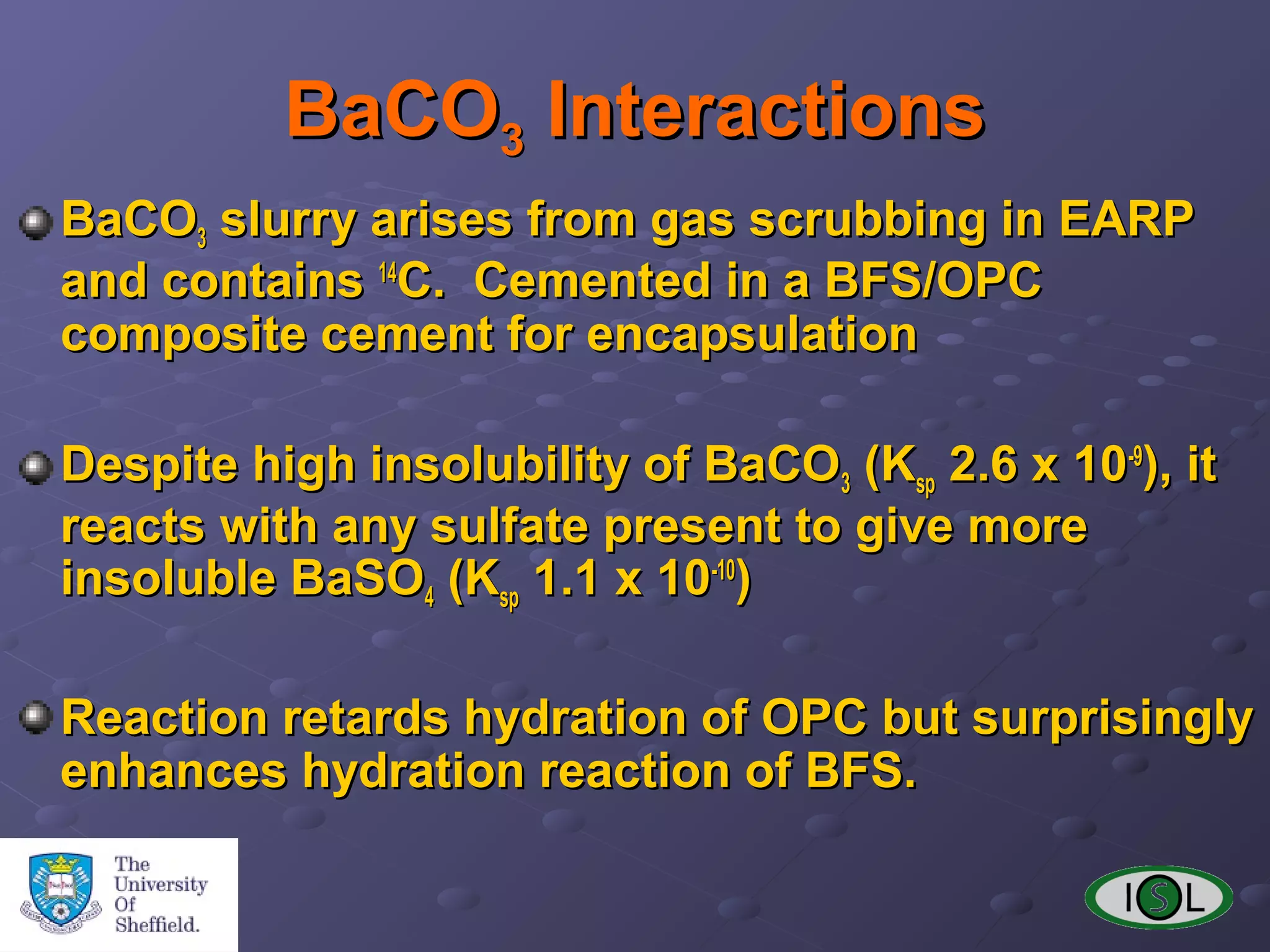 $BaCO_3$ Interactions

$BaCO_3$ slurry arises from gas scrubbing in EARP and contains $^{14}C$. Cemented in a BFS/OPC composite cement for encapsulation

Despite high insolubility of $BaCO_3$ ($K_{sp}$ 2.6 x $10^{-9}$), it reacts with any sulfate present to give more insoluble $BaSO_4$ ($K_{sp}$ 1.1 x $10^{-10}$)

Reaction retards hydration of OPC but surprisingly enhances hydration reaction of BFS.

The University Of Sheffield.

ISL